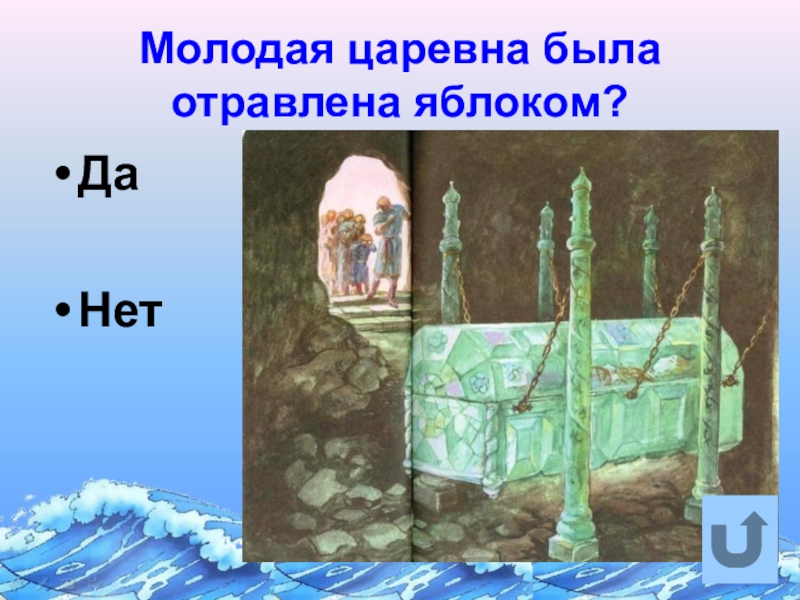 Молодая царевна была отравлена яблоком?

• Да

• Нет